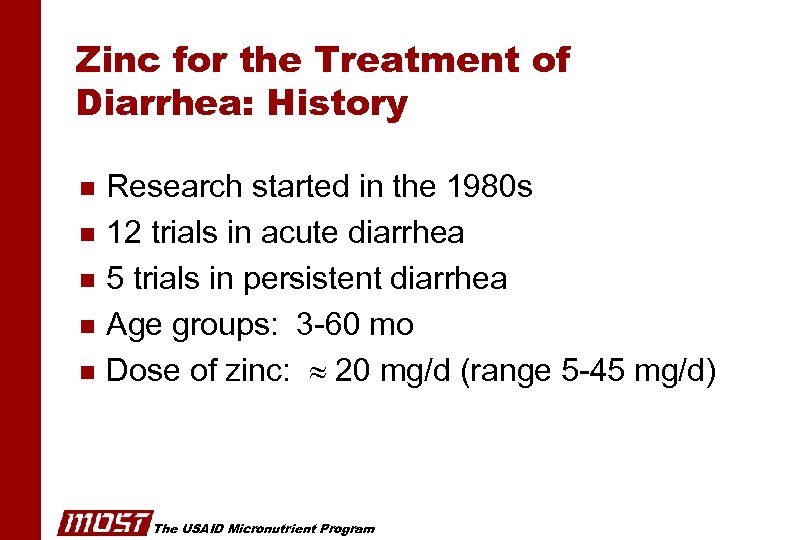 Zinc for the Treatment of Diarrhea: History

- Research started in the 1980s
- 12 trials in acute diarrhea
- 5 trials in persistent diarrhea
- Age groups: 3-60 mo
- Dose of zinc: $\approx$ 20 mg/d (range 5-45 mg/d)

MOST The USAID Micronutrient Program